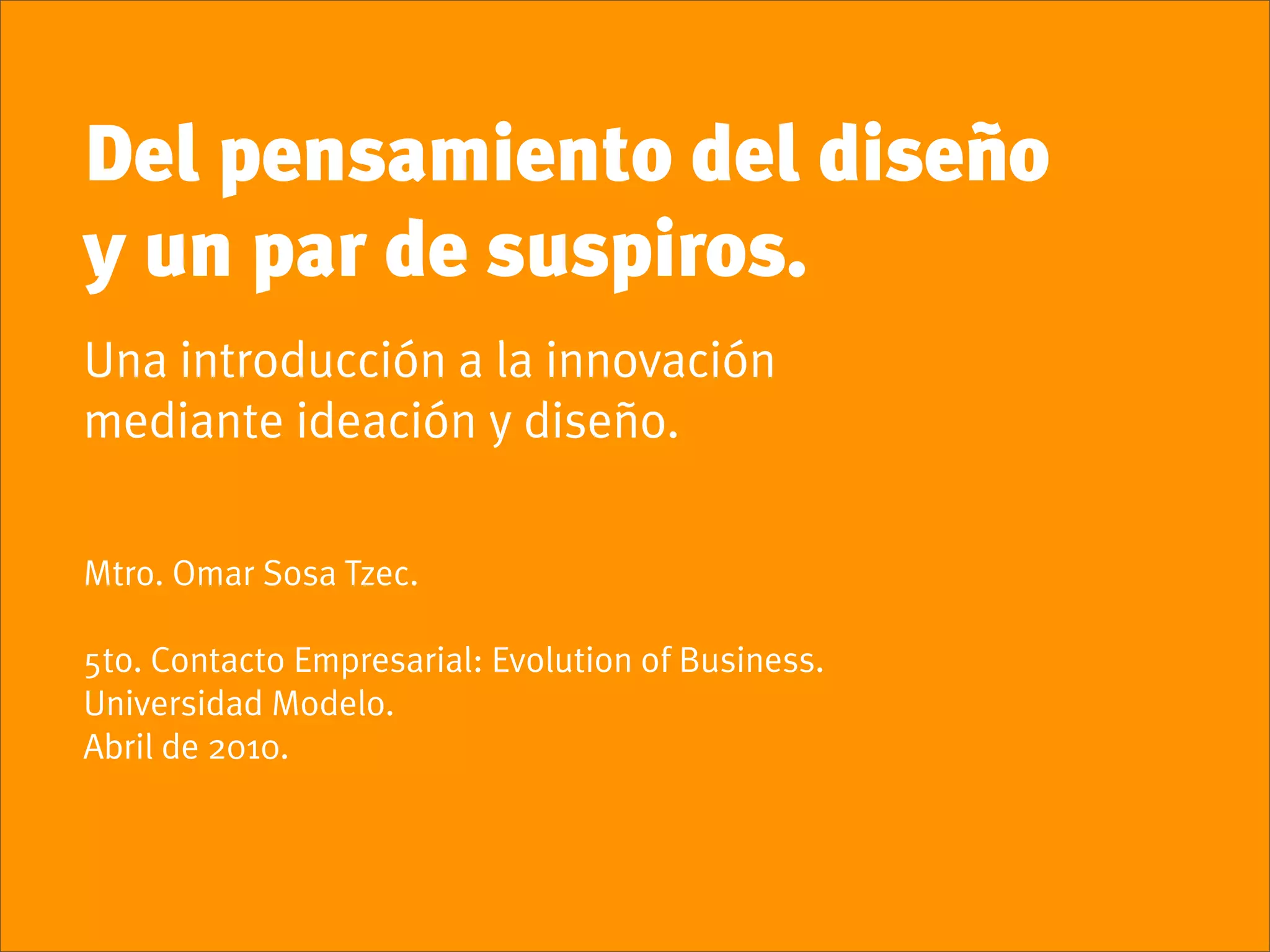 Del pensamiento del diseño y un par de suspiros.

Una introducción a la innovación mediante ideación y diseño.

Mtro. Omar Sosa Tzec.

5to. Contacto Empresarial: Evolution of Business.
Universidad Modelo.
Abril de 2010.